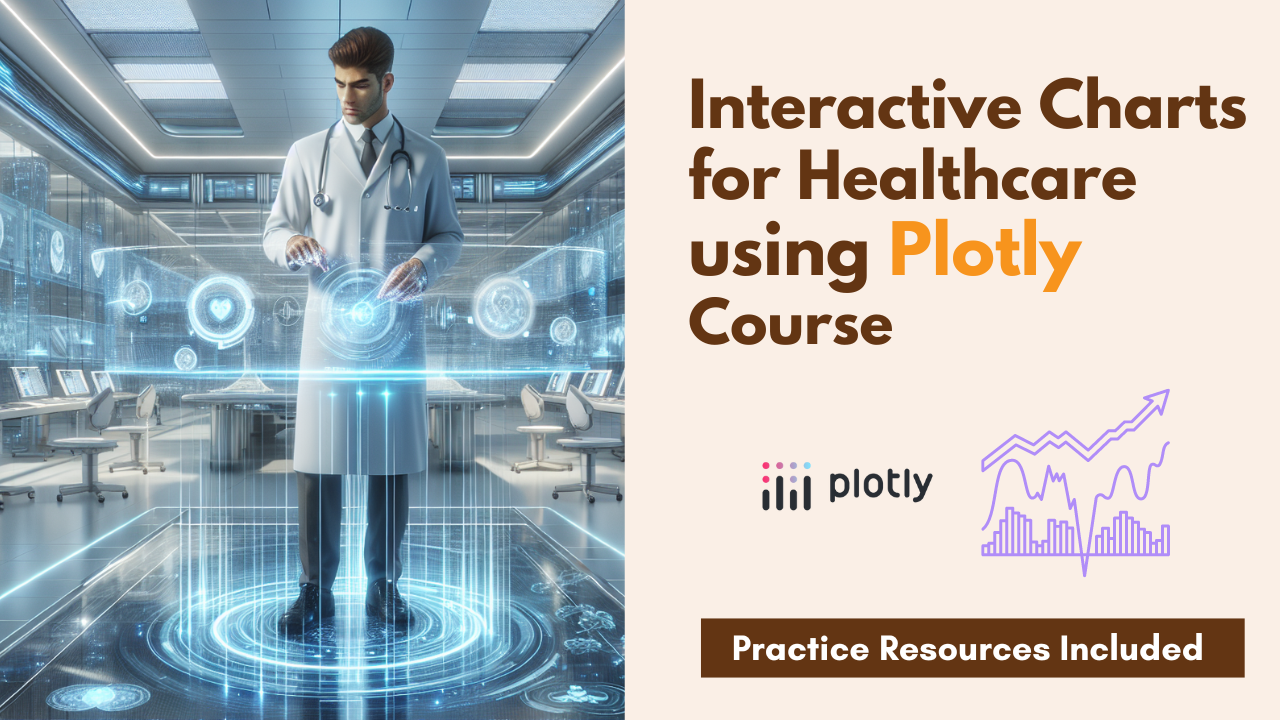 Interactive Charts for Healthcare using Plotly Course

plotly

Practice Resources Included